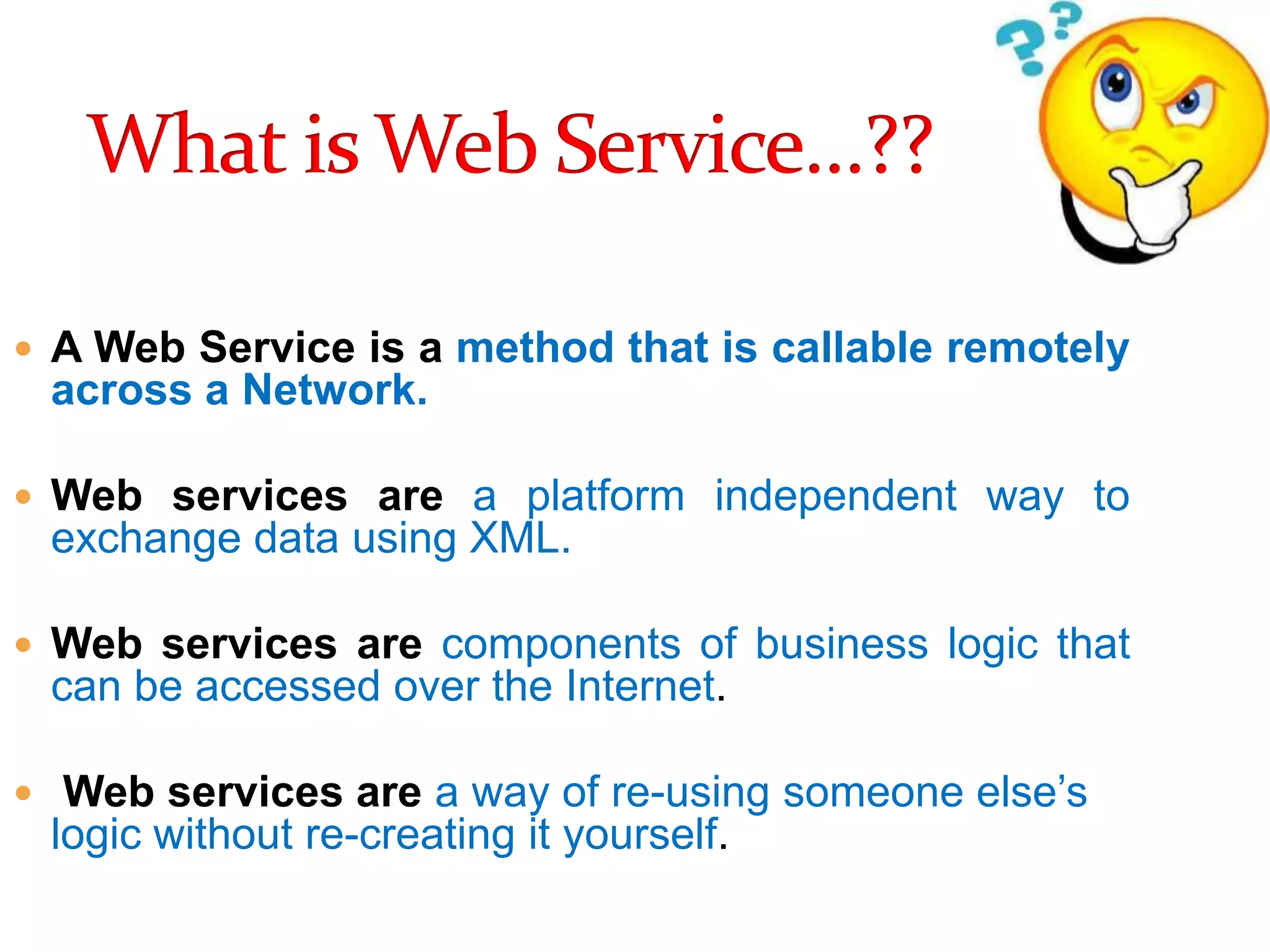 What is Web Service…??

- A Web Service is a method that is callable remotely across a Network.

- Web services are a platform independent way to exchange data using XML.

- Web services are components of business logic that can be accessed over the Internet.

- Web services are a way of re-using someone else's logic without re-creating it yourself.